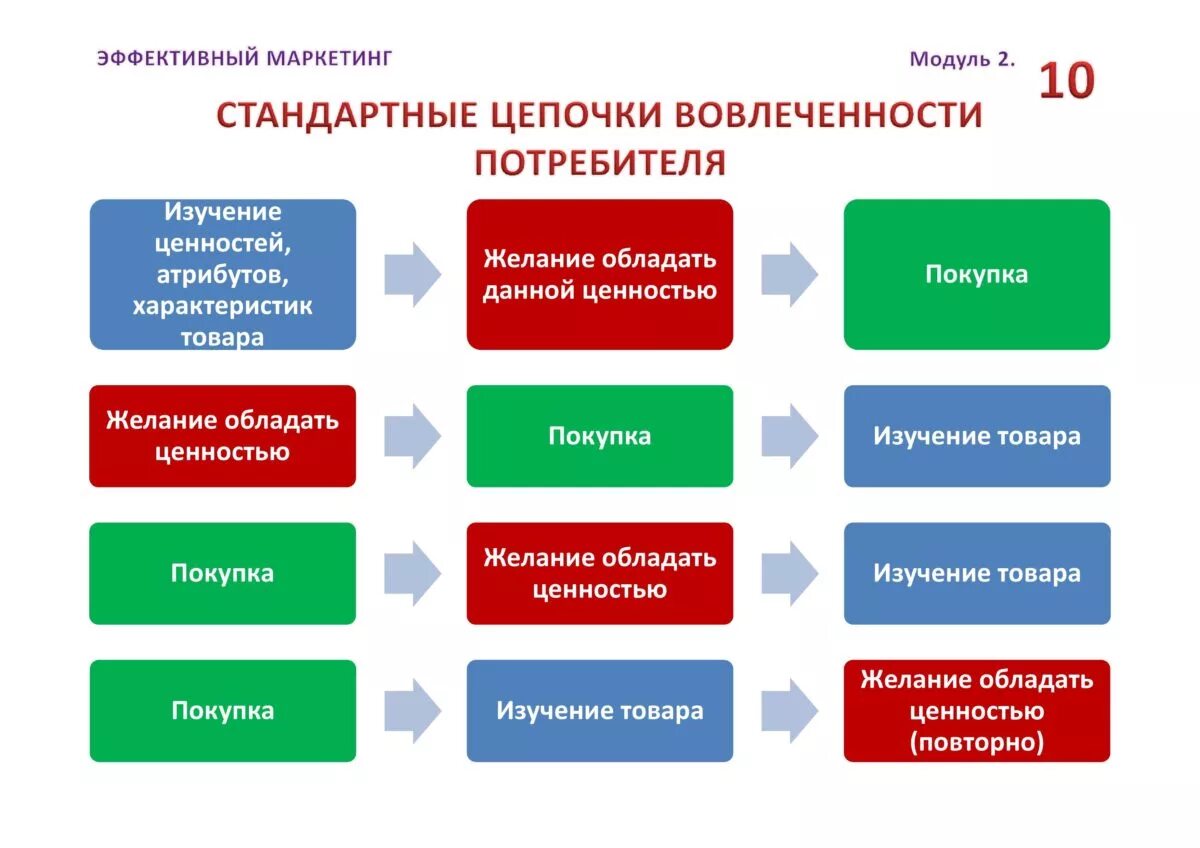 ЭФФЕКТИВНЫЙ МАРКЕТИНГ

Модуль 2.

10

СТАНДАРТНЫЕ ЦЕПОЧКИ ВОВЛЕЧЕННОСТИ ПОТРЕБИТЕЛЯ

Изучение ценностей, атрибутов, характеристик товара

Желание обладать данной ценностью

Покупка

Желание обладать ценностью

Покупка

Изучение товара

Покупка

Желание обладать ценностью

Изучение товара

Покупка

Изучение товара

Желание обладать ценностью (повторно)